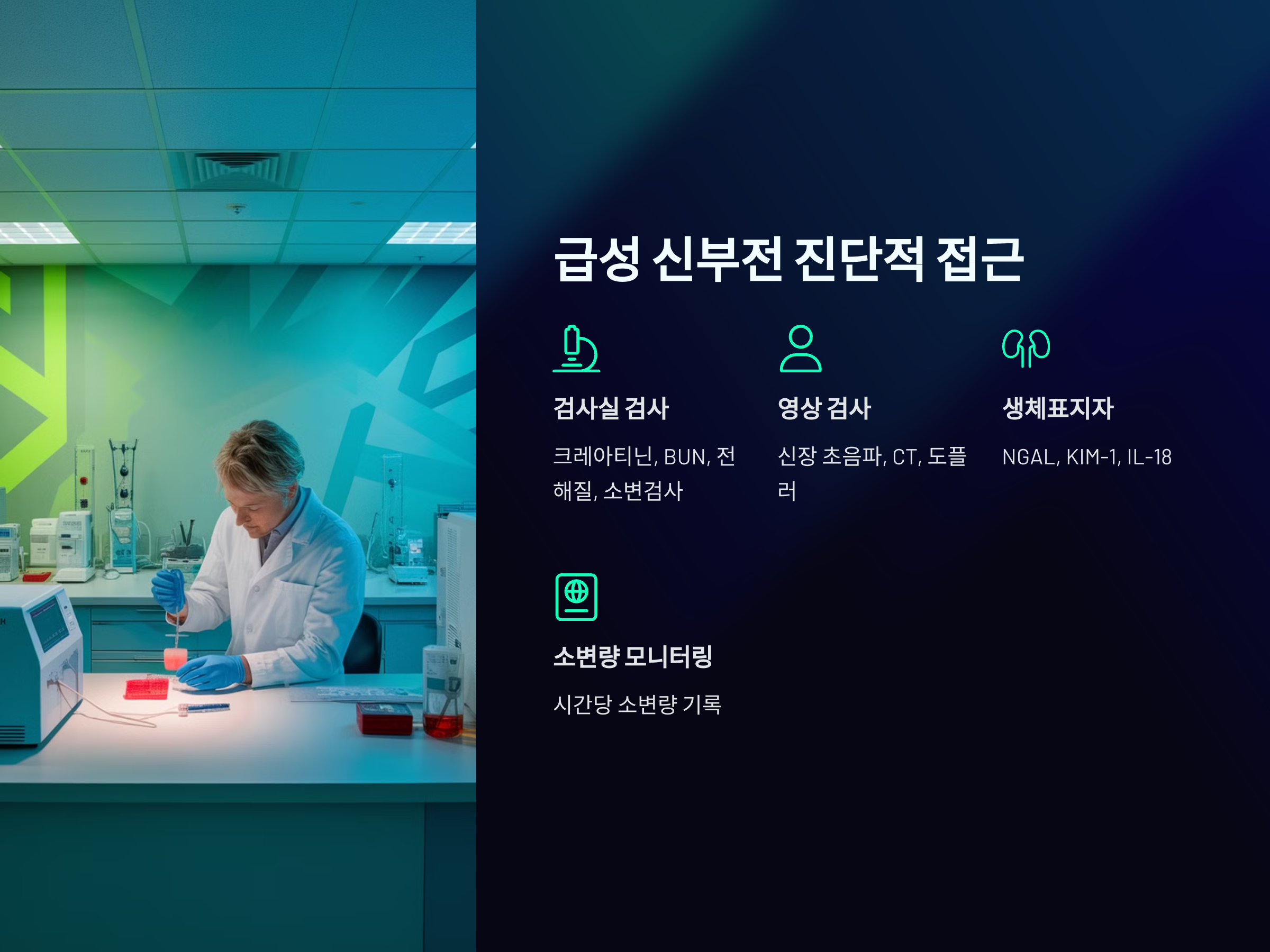 급성 신부전 진단적 접근

검사실 검사

크레아티닌, BUN, 전해질, 소변검사

영상 검사

신장 초음파, CT, 도플러

생체표지자

NGAL, KIM-1, IL-18

소변량 모니터링

시간당 소변량 기록